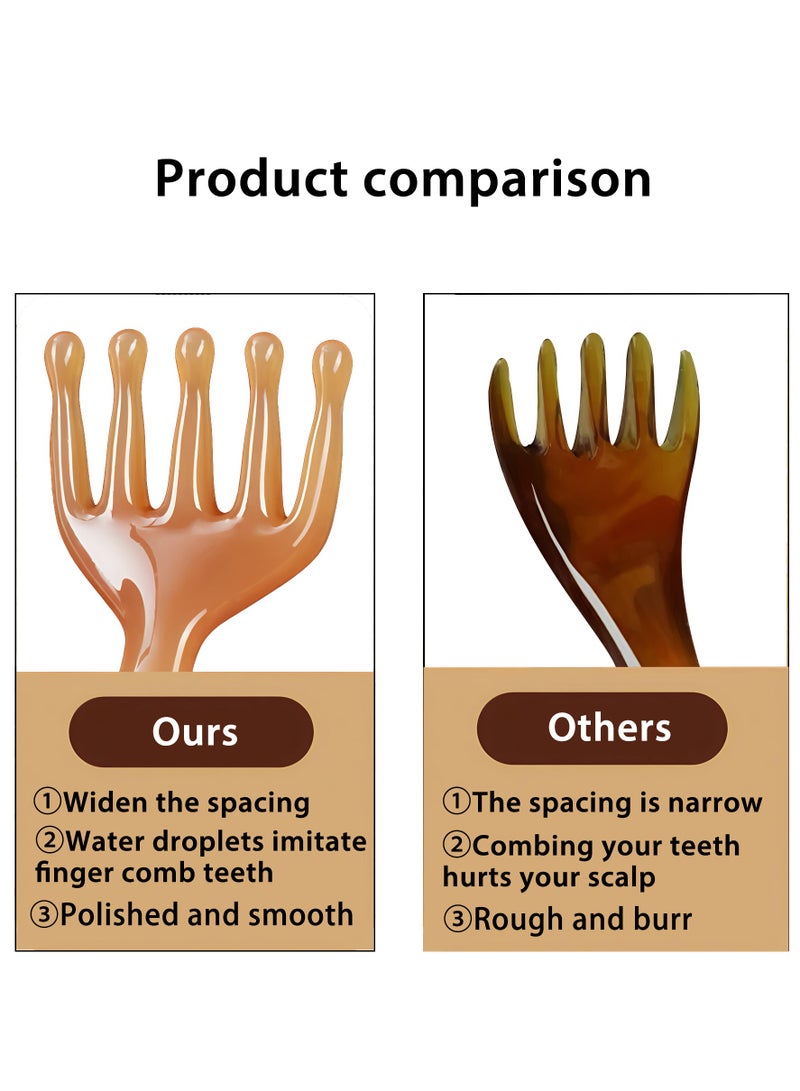 Product comparison

Ours

①Widen the spacing
②Water droplets imitate finger comb teeth
③Polished and smooth

Others

①The spacing is narrow
②Combing your teeth hurts your scalp
③Rough and burr